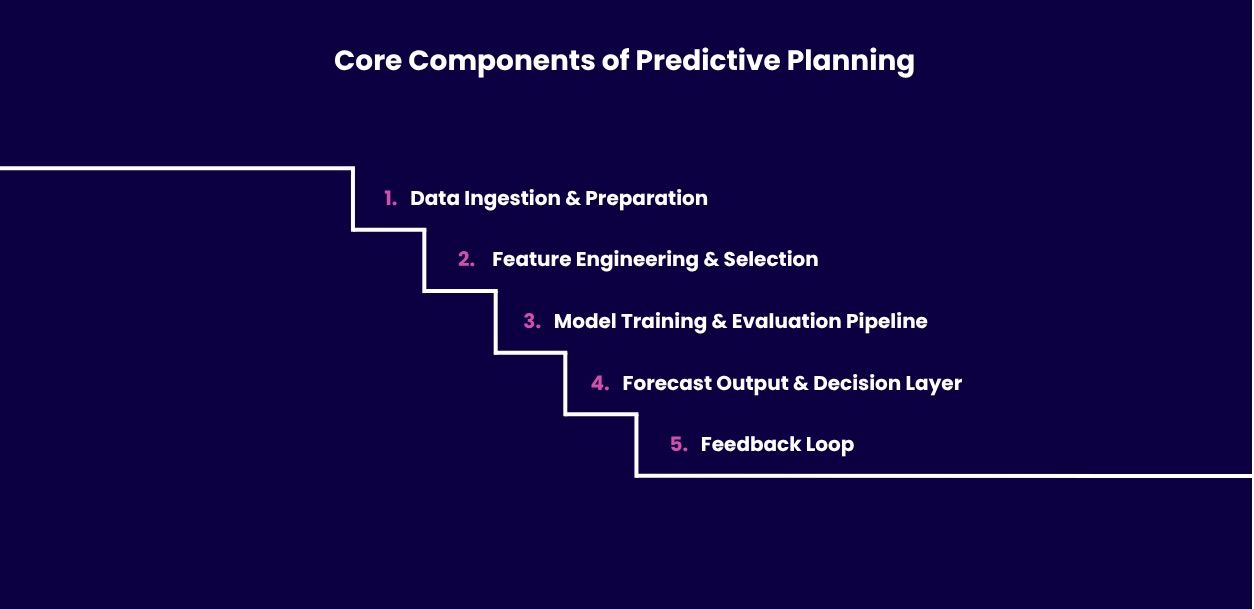 Core Components of Predictive Planning

1. Data Ingestion & Preparation

2. Feature Engineering & Selection

3. Model Training & Evaluation Pipeline

4. Forecast Output & Decision Layer

5. Feedback Loop